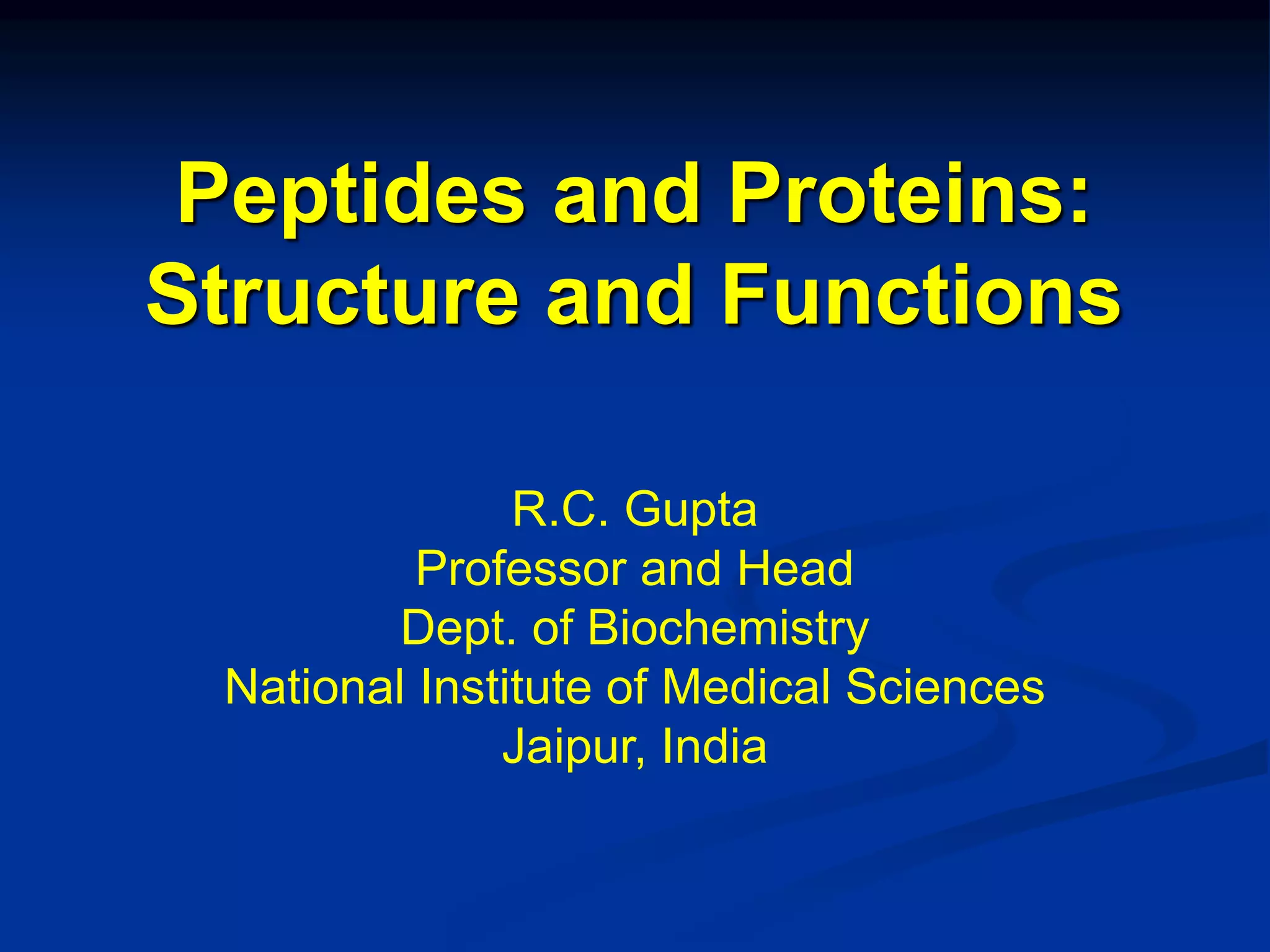 Peptides and Proteins: Structure and Functions

R.C. Gupta
Professor and Head
Dept. of Biochemistry
National Institute of Medical Sciences
Jaipur, India